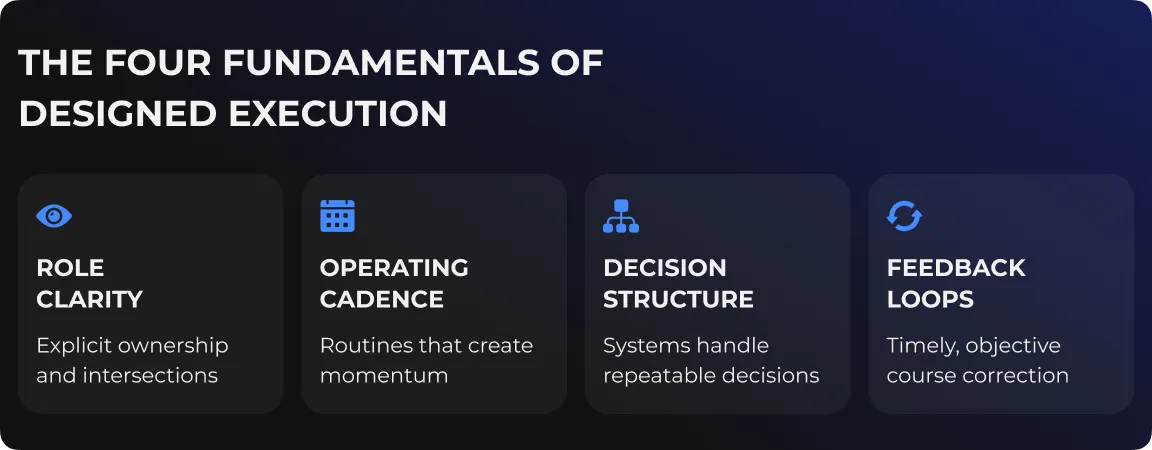 THE FOUR FUNDAMENTALS OF DESIGNED EXECUTION

ROLE CLARITY

Explicit ownership and intersections

OPERATING CADENCE

Routines that create momentum

DECISION STRUCTURE

Systems handle repeatable decisions

FEEDBACK LOOPS

Timely, objective course correction